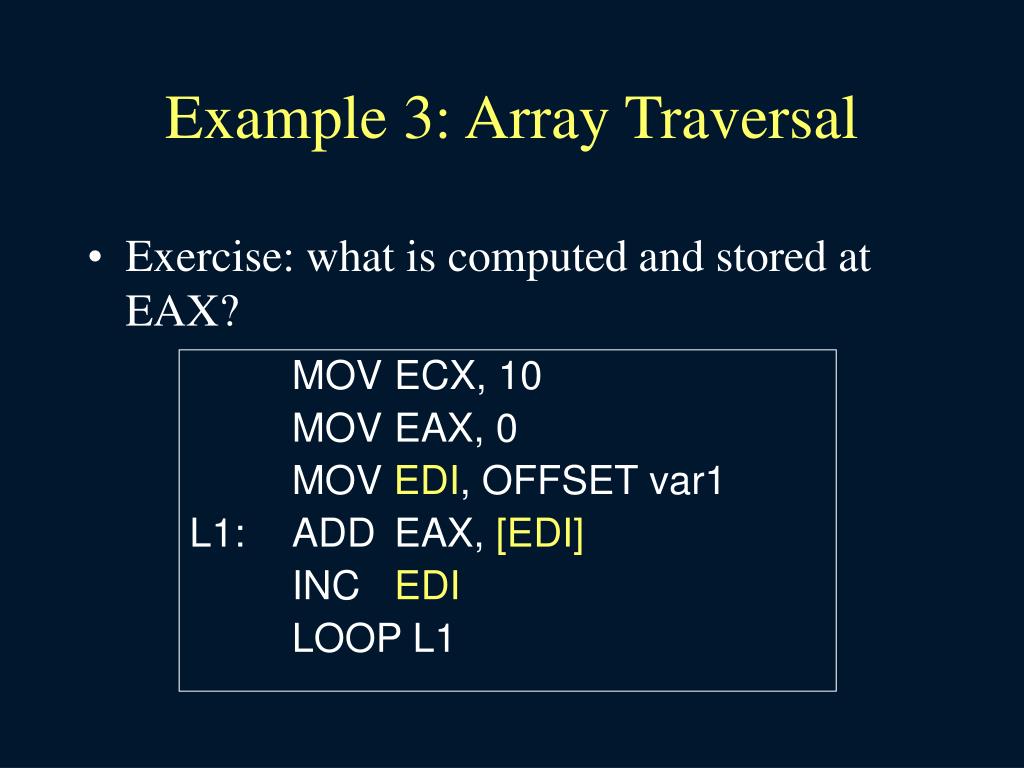 Example 3: Array Traversal

• Exercise: what is computed and stored at EAX?

MOV ECX, 10
MOV EAX, 0
MOV EDI, OFFSET var1
L1: ADD EAX, [EDI]
INC EDI
LOOP L1